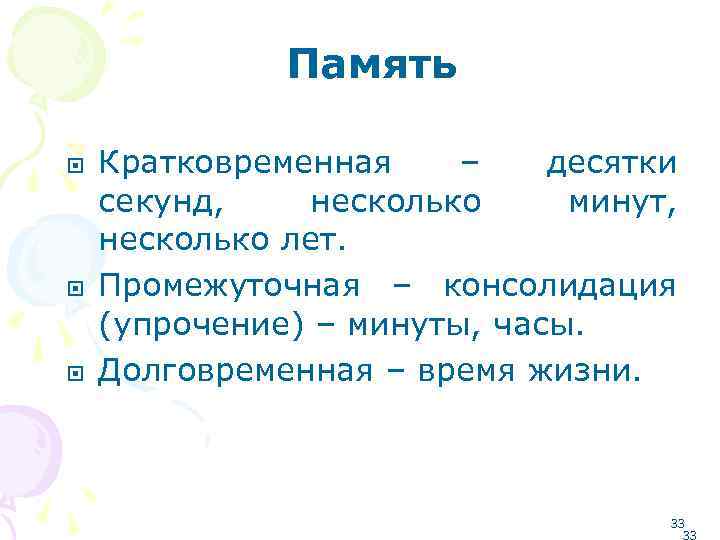 Память

Кратковременная – десятки секунд, несколько минут, несколько лет.

Промежуточная – консолидация (упрочение) – минуты, часы.

Долговременная – время жизни.

33
33